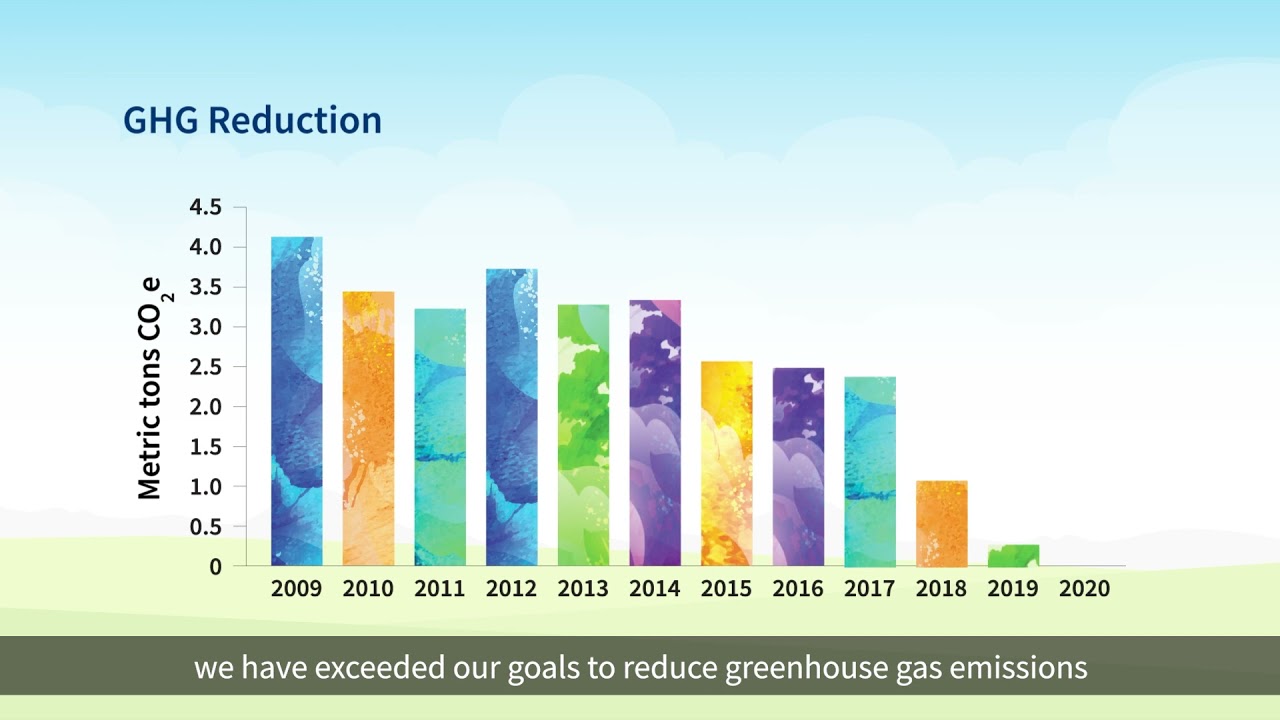 GHG Reduction

Metric tons $CO_2e$

4.5
4.0
3.5
3.0
2.5
2.0
1.5
1.0
0.5
0

2009 2010 2011 2012 2013 2014 2015 2016 2017 2018 2019 2020

we have exceeded our goals to reduce greenhouse gas emissions